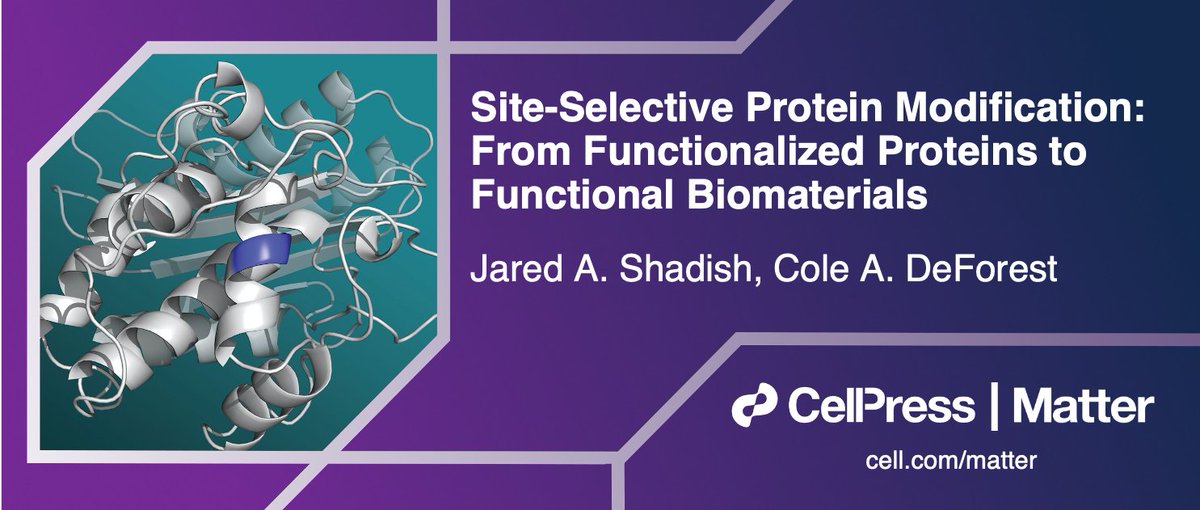 Site-Selective Protein Modification: From Functionalized Proteins to Functional Biomaterials

Jared A. Shadish, Cole A. DeForest

CellPress | Matter

cell.com/matter